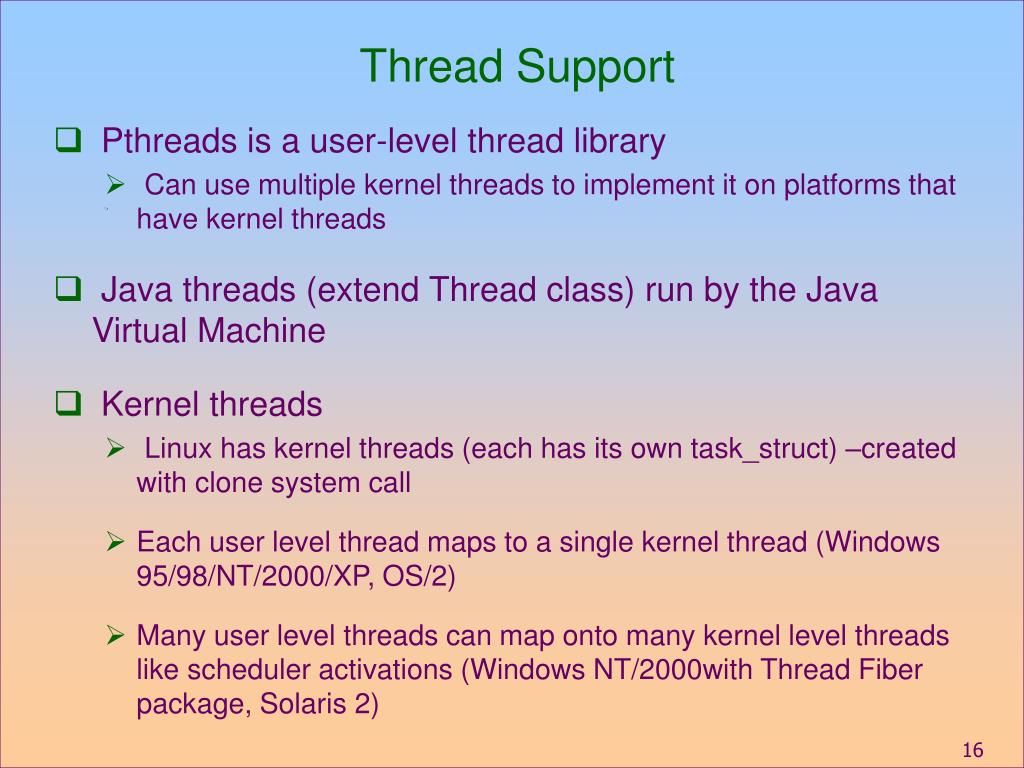 Thread Support

❑ Pthreads is a user-level thread library

➢ Can use multiple kernel threads to implement it on platforms that have kernel threads

❑ Java threads (extend Thread class) run by the Java Virtual Machine

❑ Kernel threads

➢ Linux has kernel threads (each has its own task_struct) –created with clone system call

➢ Each user level thread maps to a single kernel thread (Windows 95/98/NT/2000/XP, OS/2)

➢ Many user level threads can map onto many kernel level threads like scheduler activations (Windows NT/2000with Thread Fiber package, Solaris 2)

16